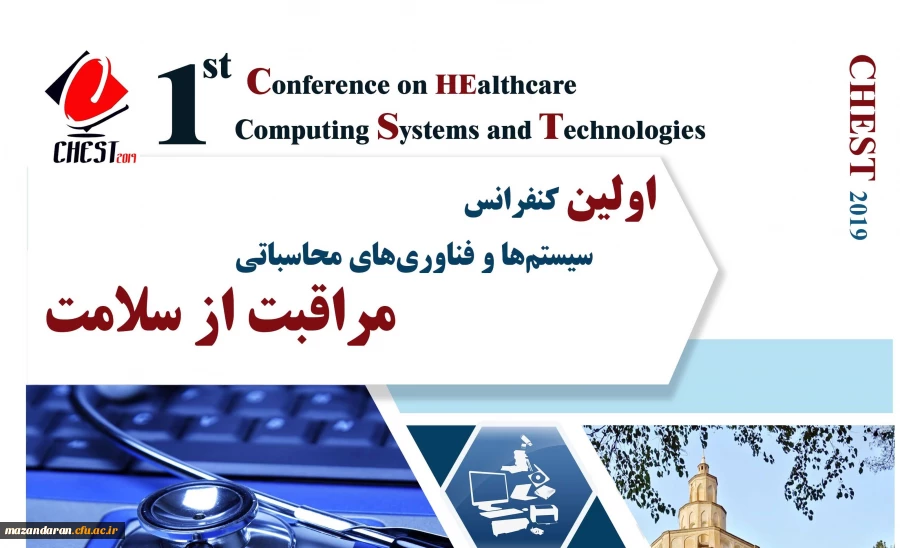 CHEST 2019

1st Conference on HEalthcare Computing Systems and Technologies

CHEST 2019

اولین کنفرانس
سیستم‌ها و فناوری‌های محاسباتی
مراقبت از سلامت

mazandaran.cfu.ac.ir